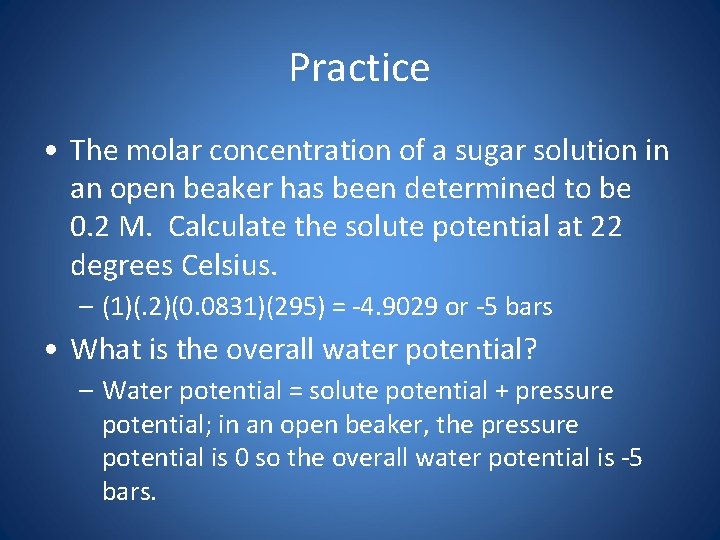 Practice

• The molar concentration of a sugar solution in an open beaker has been determined to be 0.2 M. Calculate the solute potential at 22 degrees Celsius.

– (1)(.2)(0.0831)(295) = -4.9029 or -5 bars

• What is the overall water potential?

– Water potential = solute potential + pressure potential; in an open beaker, the pressure potential is 0 so the overall water potential is -5 bars.